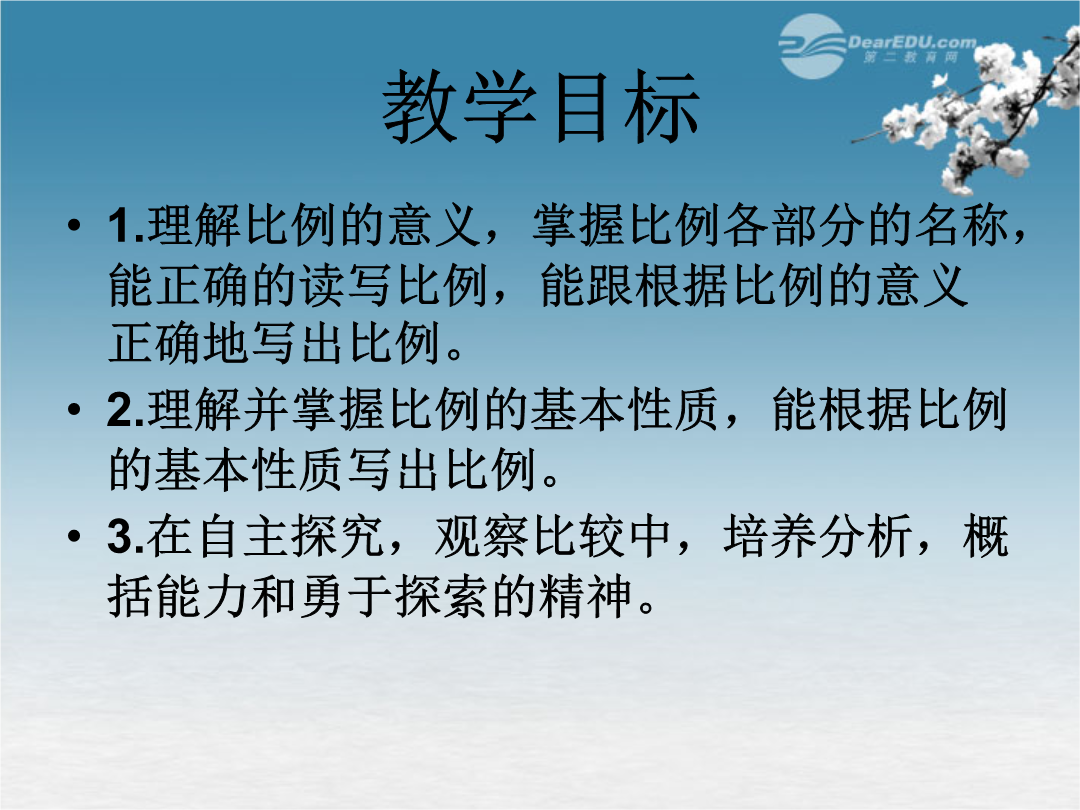 DearEDU.com
第二教育网

教学目标

• 1.理解比例的意义，掌握比例各部分的名称，能正确的读写比例，能跟根据比例的意义正确地写出比例。

• 2.理解并掌握比例的基本性质，能根据比例的基本性质写出比例。

• 3.在自主探究，观察比较中，培养分析，概括能力和勇于探索的精神。